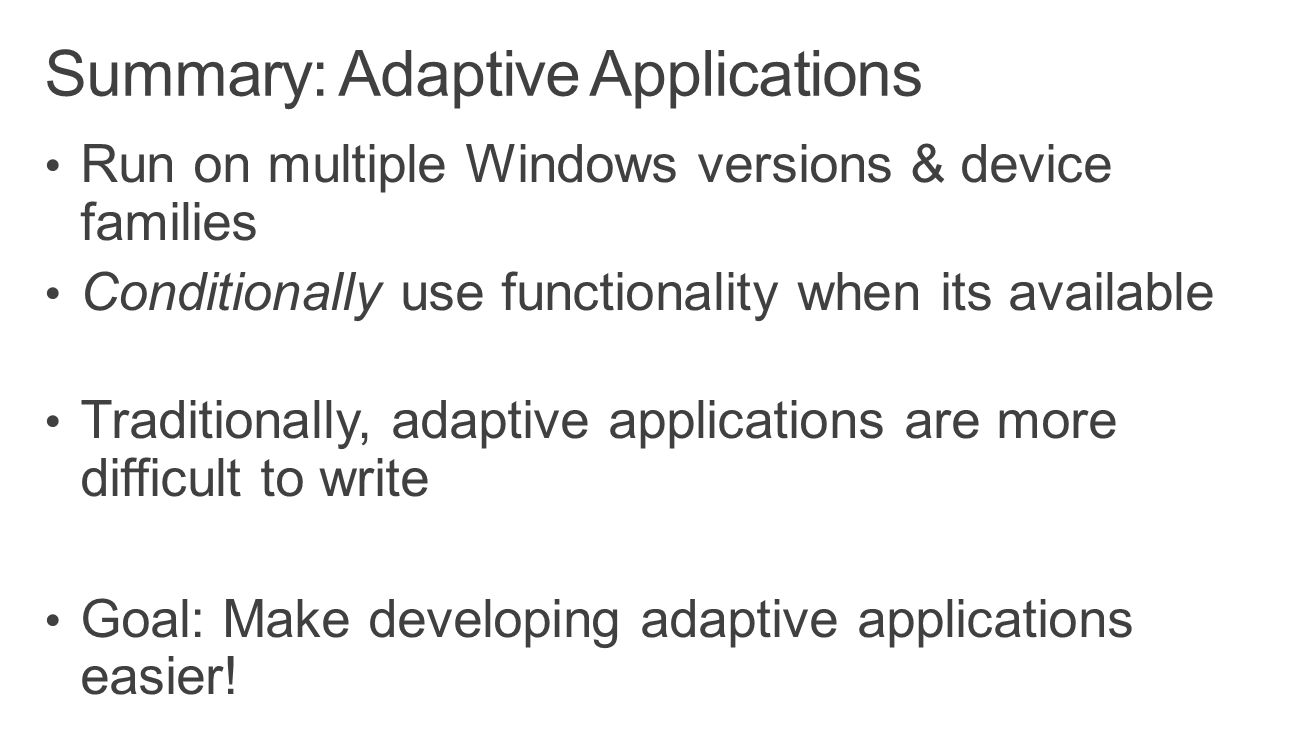 Summary: Adaptive Applications

• Run on multiple Windows versions & device families

• Conditionally use functionality when its available

• Traditionally, adaptive applications are more difficult to write

• Goal: Make developing adaptive applications easier!